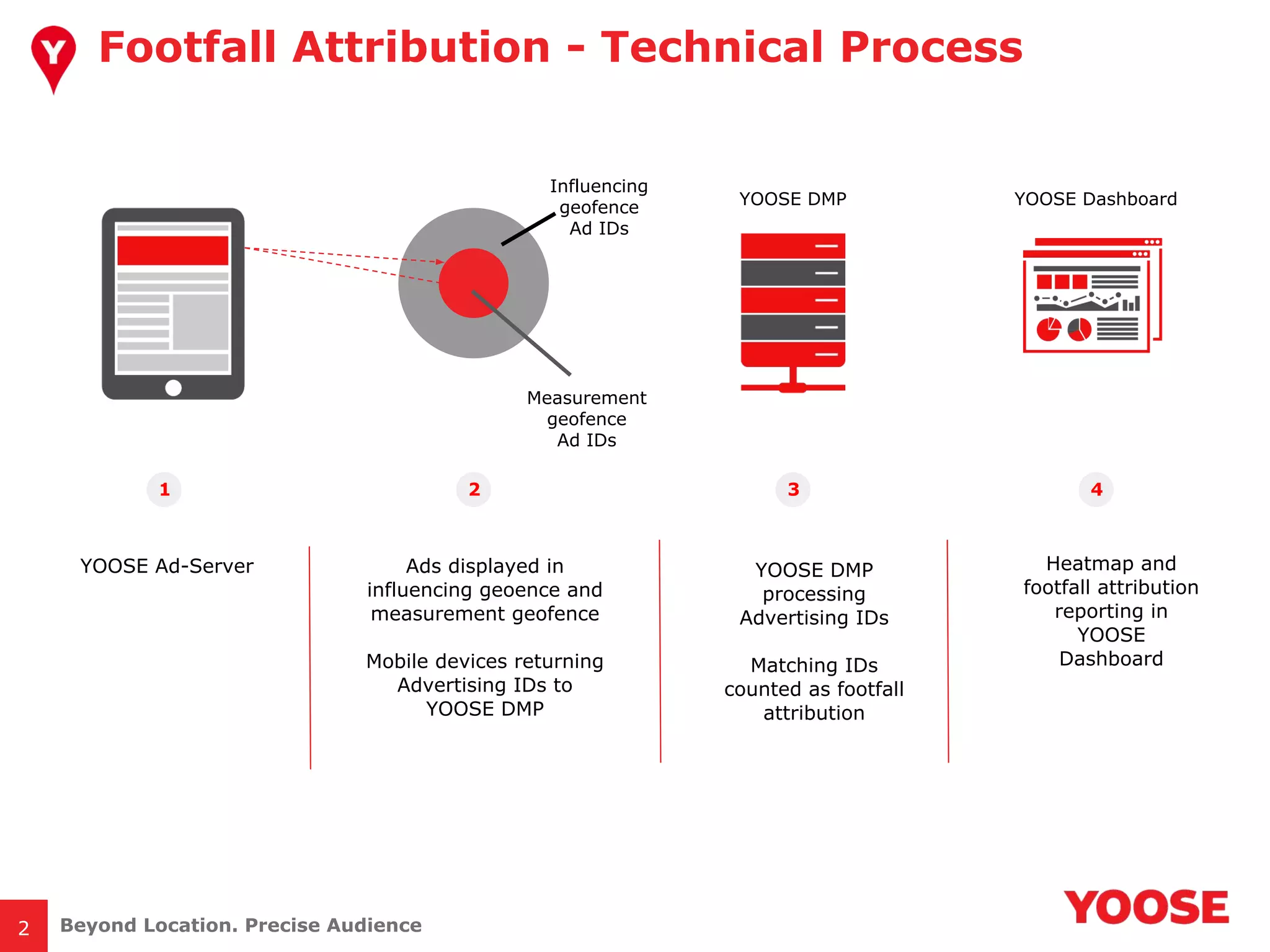 Y

Footfall Attribution - Technical Process

Influencing geofence Ad IDs

Measurement geofence Ad IDs

YOOSE DMP

YOOSE Dashboard

1

2

3

4

YOOSE Ad-Server

Ads displayed in influencing geoence and measurement geofence

Mobile devices returning Advertising IDs to YOOSE DMP

YOOSE DMP processing Advertising IDs

Matching IDs counted as footfall attribution

Heatmap and footfall attribution reporting in YOOSE Dashboard

2

Beyond Location. Precise Audience

YOOSE